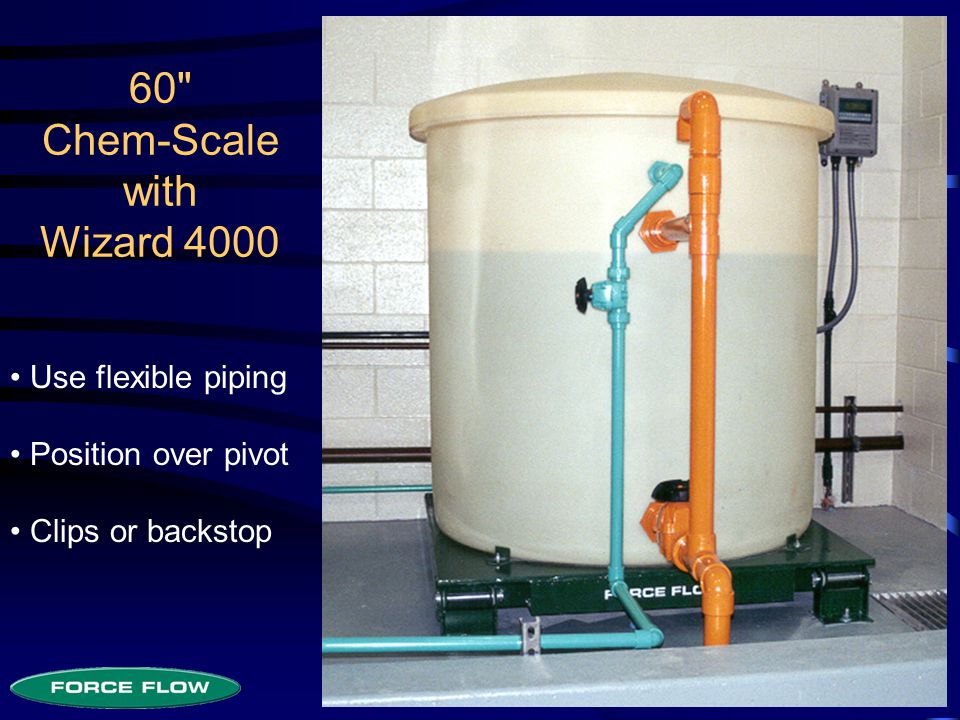 60"
Chem-Scale
with
Wizard 4000

• Use flexible piping

• Position over pivot

• Clips or backstop

FORCE FLOW

FORCE FLOW